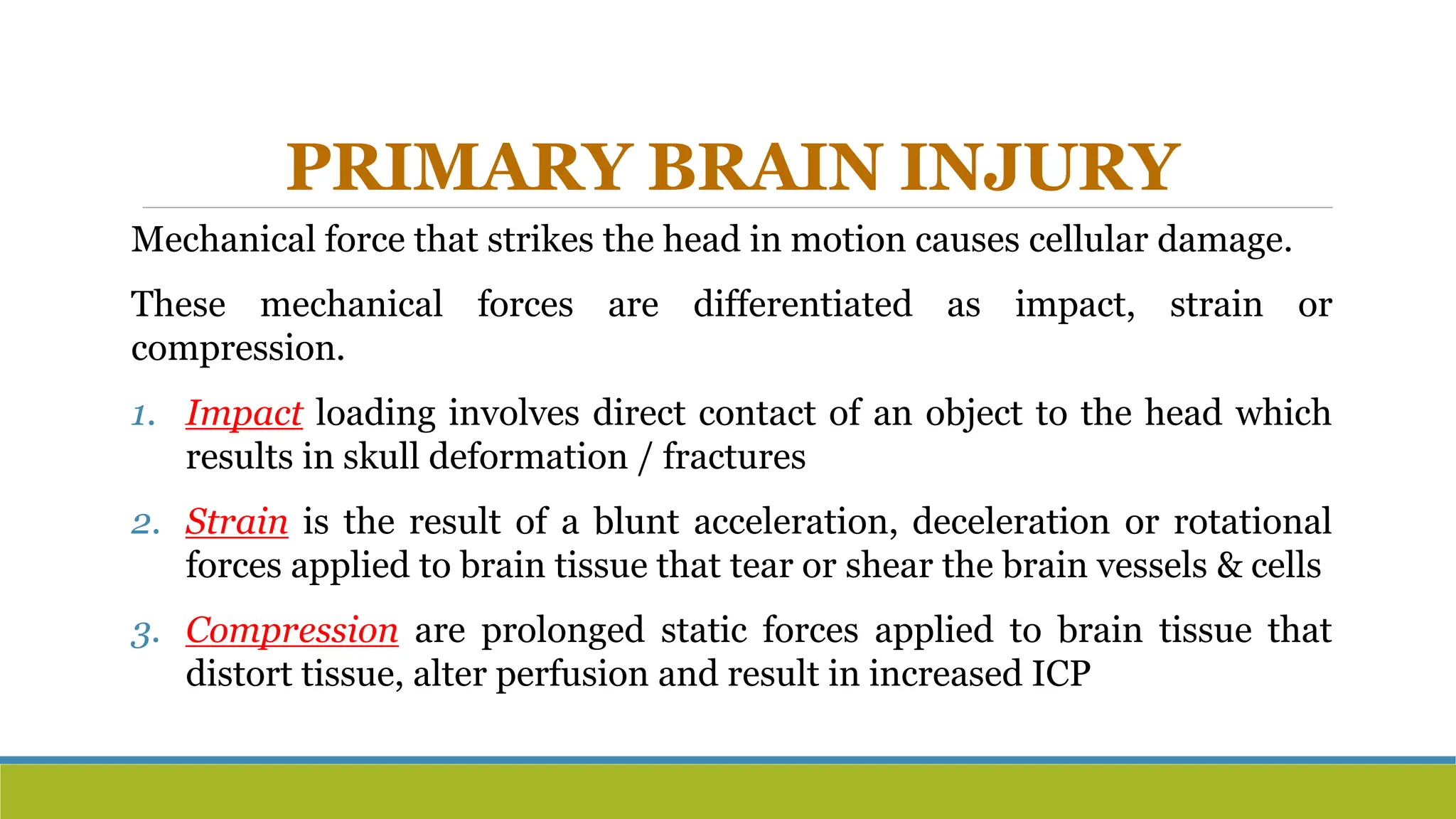 PRIMARY BRAIN INJURY

Mechanical force that strikes the head in motion causes cellular damage.

These mechanical forces are differentiated as impact, strain or compression.

1. Impact loading involves direct contact of an object to the head which results in skull deformation / fractures

2. Strain is the result of a blunt acceleration, deceleration or rotational forces applied to brain tissue that tear or shear the brain vessels & cells

3. Compression are prolonged static forces applied to brain tissue that distort tissue, alter perfusion and result in increased ICP